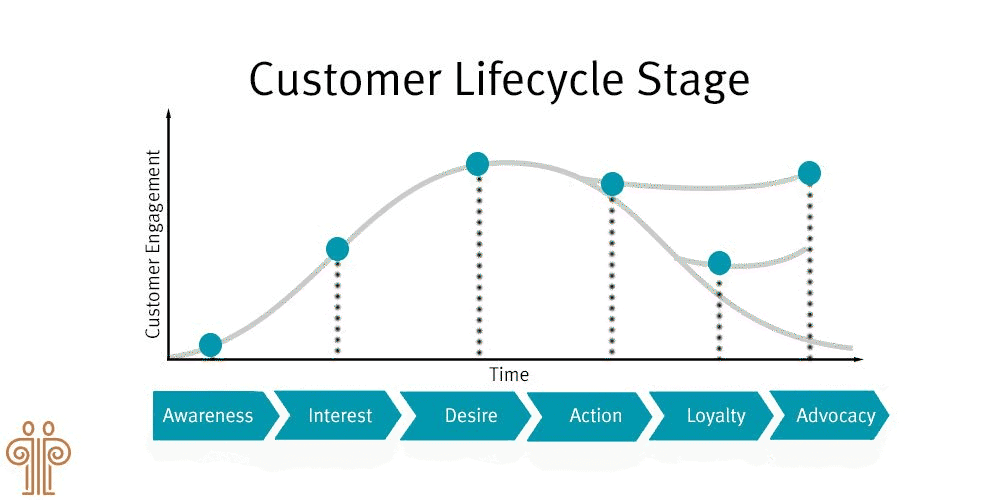 Customer Lifecycle Stage

Customer Engagement

Time

Awareness
Interest
Desire
Action
Loyalty
Advocacy